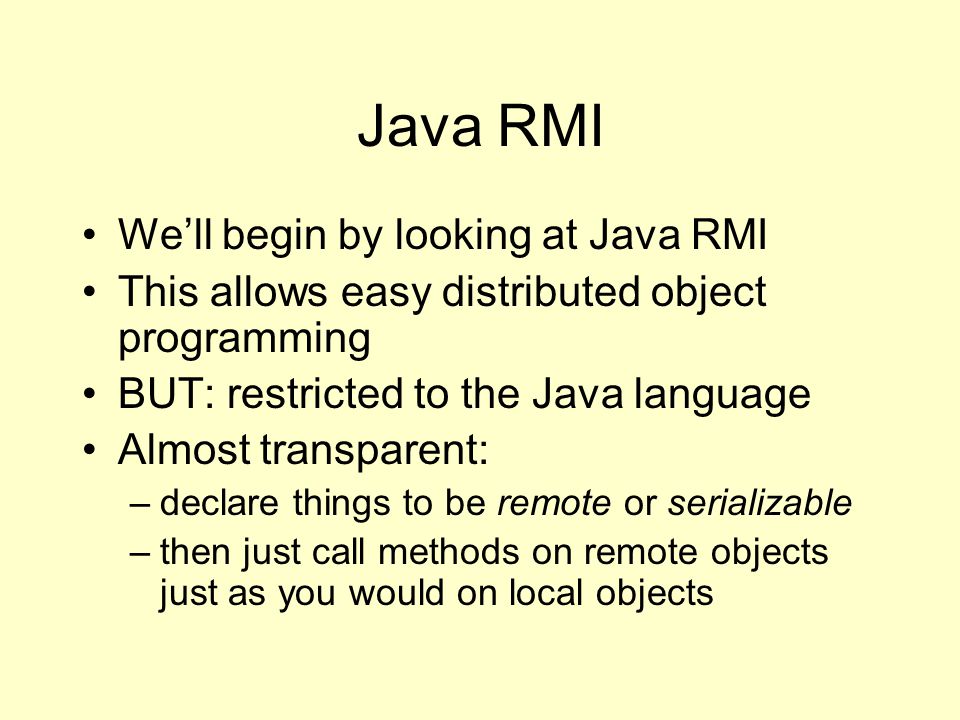 Java RMI

• We'll begin by looking at Java RMI
• This allows easy distributed object programming
• BUT: restricted to the Java language
• Almost transparent:
– declare things to be remote or serializable
– then just call methods on remote objects just as you would on local objects